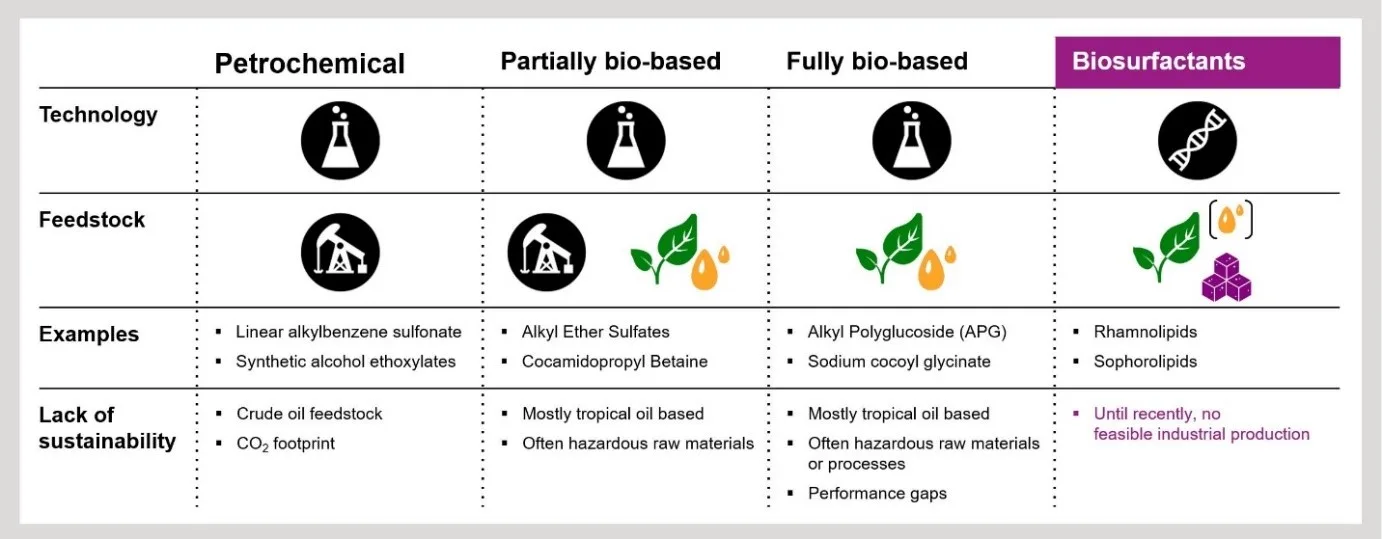 | | Petrochemical | Partially bio-based | Fully bio-based | Biosurfactants |
|---|---|---|---|---|
| Technology | | | | |
| Feedstock | | | | |
| Examples | ▪ Linear alkylbenzene sulfonate ▪ Synthetic alcohol ethoxylates | ▪ Alkyl Ether Sulfates ▪ Cocamidopropyl Betaine | ▪ Alkyl Polyglucoside (APG) ▪ Sodium cocoyl glycinate | ▪ Rhamnolipids ▪ Sophorolipids |
| Lack of sustainability | ▪ Crude oil feedstock ▪ $CO_2$ footprint | ▪ Mostly tropical oil based ▪ Often hazardous raw materials | ▪ Mostly tropical oil based ▪ Often hazardous raw materials or processes ▪ Performance gaps | ▪ Until recently, no feasible industrial production |